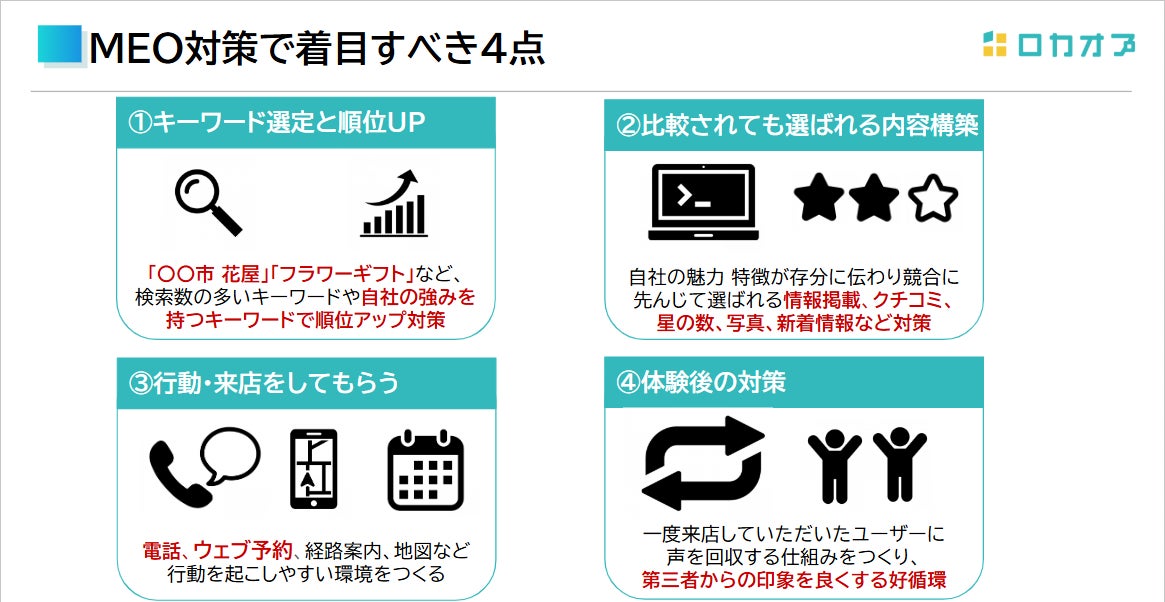 MEO対策で着目すべき4点

ロカオプ

①キーワード選定と順位UP

「〇〇市 花屋」「フラワーギフト」など、検索数の多いキーワードや自社の強みを持つキーワードで順位アップ対策

②比較されても選ばれる内容構築

自社の魅力 特徴が存分に伝わり競合に先んじて選ばれる情報掲載、クチコミ、星の数、写真、新着情報など対策

③行動・来店をしてもらう

電話、ウェブ予約、経路案内、地図など行動を起こしやすい環境をつくる

④体験後の対策

一度来店していただいたユーザーに声を回収する仕組みをつくり、第三者からの印象を良くする好循環